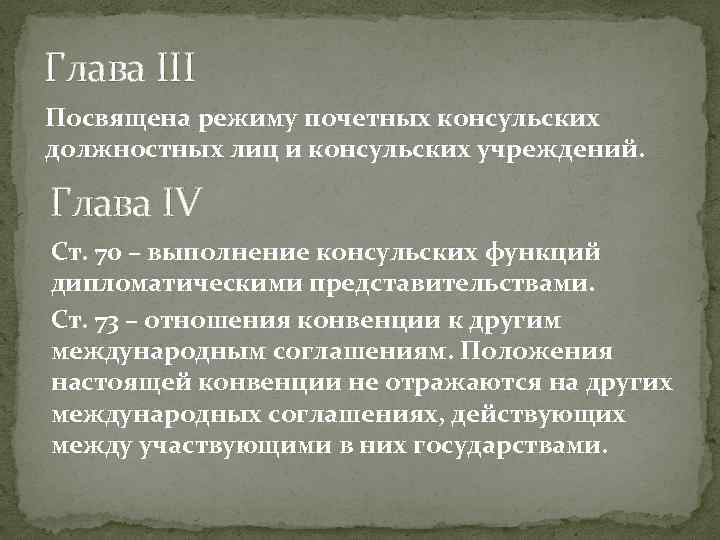 Глава III

Посвящена режиму почетных консульских должностных лиц и консульских учреждений.

Глава IV

Ст. 70 – выполнение консульских функций дипломатическими представительствами.

Ст. 73 – отношения конвенции к другим международным соглашениям. Положения настоящей конвенции не отражаются на других международных соглашениях, действующих между участвующими в них государствами.